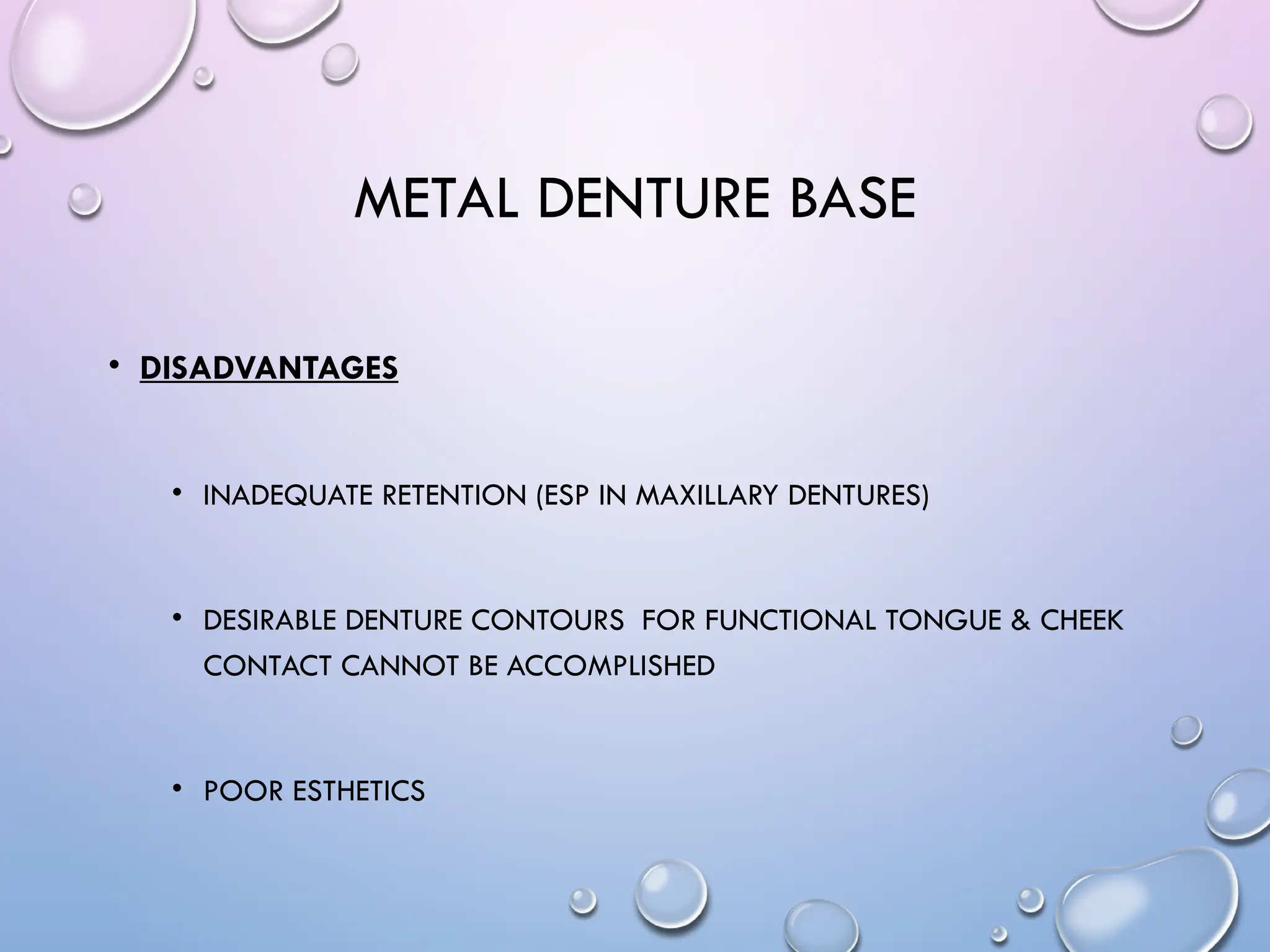 METAL DENTURE BASE

• DISADVANTAGES

• INADEQUATE RETENTION (ESP IN MAXILLARY DENTURES)

• DESIRABLE DENTURE CONTOURS FOR FUNCTIONAL TONGUE & CHEEK CONTACT CANNOT BE ACCOMPLISHED

• POOR ESTHETICS